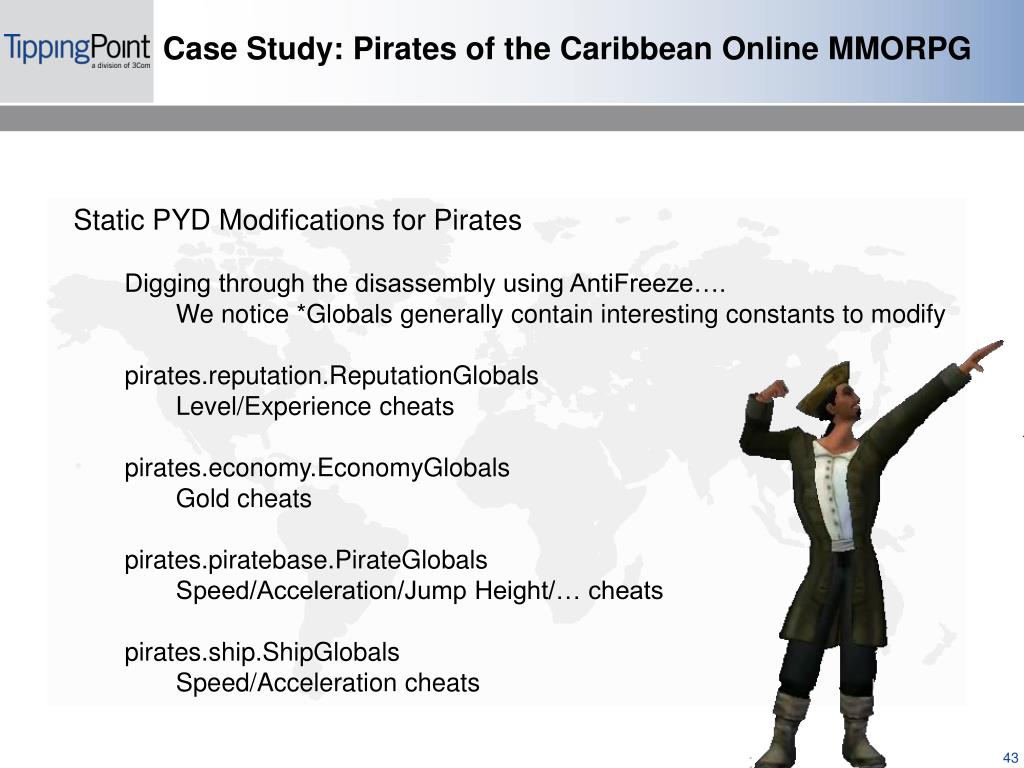 TippingPoint
a division of 3Com

Case Study: Pirates of the Caribbean Online MMORPG

Static PYD Modifications for Pirates

Digging through the disassembly using AntiFreeze….
We notice *Globals generally contain interesting constants to modify

pirates.reputation.ReputationGlobals
Level/Experience cheats

pirates.economy.EconomyGlobals
Gold cheats

pirates.piratebase.PirateGlobals
Speed/Acceleration/Jump Height/… cheats

pirates.ship.ShipGlobals
Speed/Acceleration cheats

43